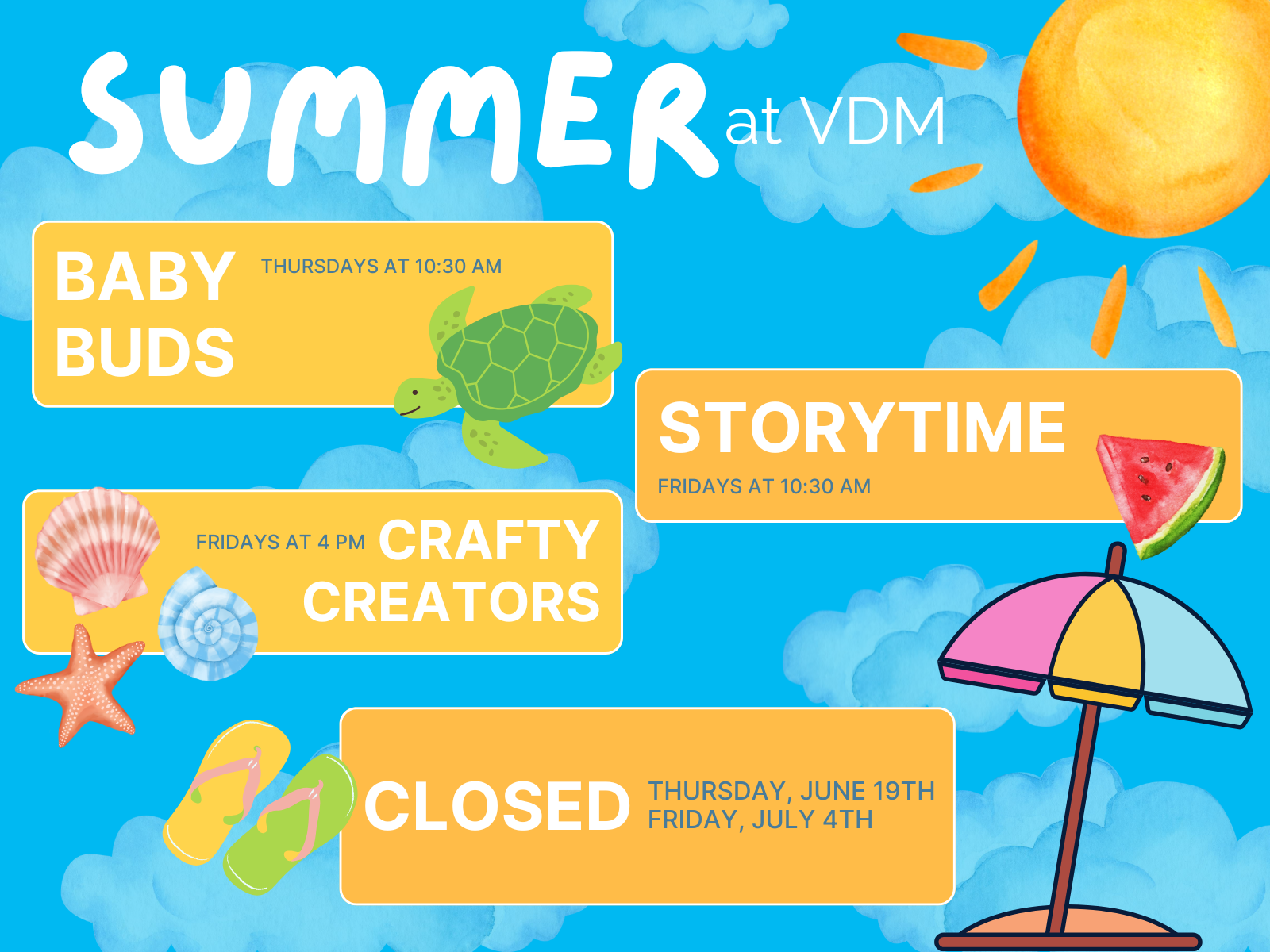 SUMMER at VDM

BABY BUDS
THURSDAYS AT 10:30 AM

STORYTIME
FRIDAYS AT 10:30 AM

FRIDAYS AT 4 PM
CRAFTY CREATORS

CLOSED
THURSDAY, JUNE 19TH
FRIDAY, JULY 4TH